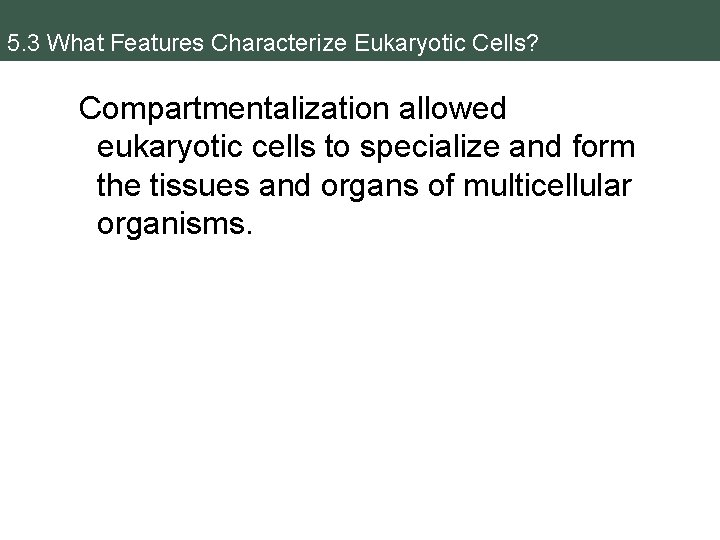 5.3 What Features Characterize Eukaryotic Cells?

Compartmentalization allowed eukaryotic cells to specialize and form the tissues and organs of multicellular organisms.